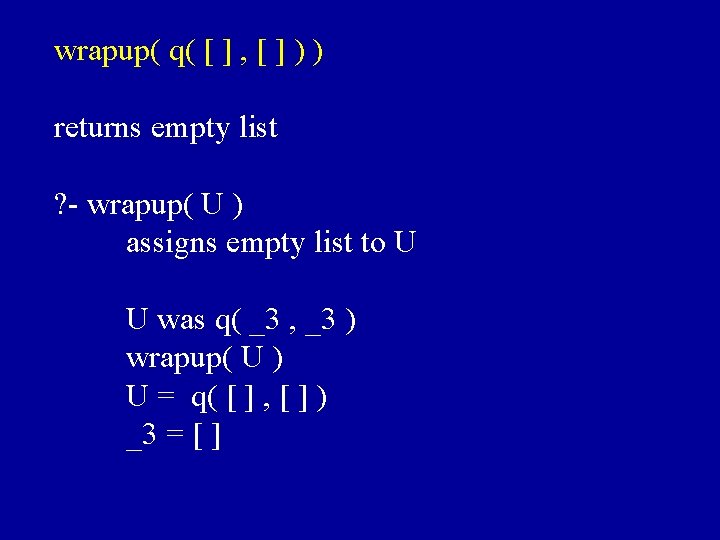 wrapup( q( [ ] , [ ] ) )

returns empty list

?- wrapup( U )
assigns empty list to U

U was q( _3 , _3 )
wrapup( U )
U = q( [ ] , [ ] )
_3 = [ ]